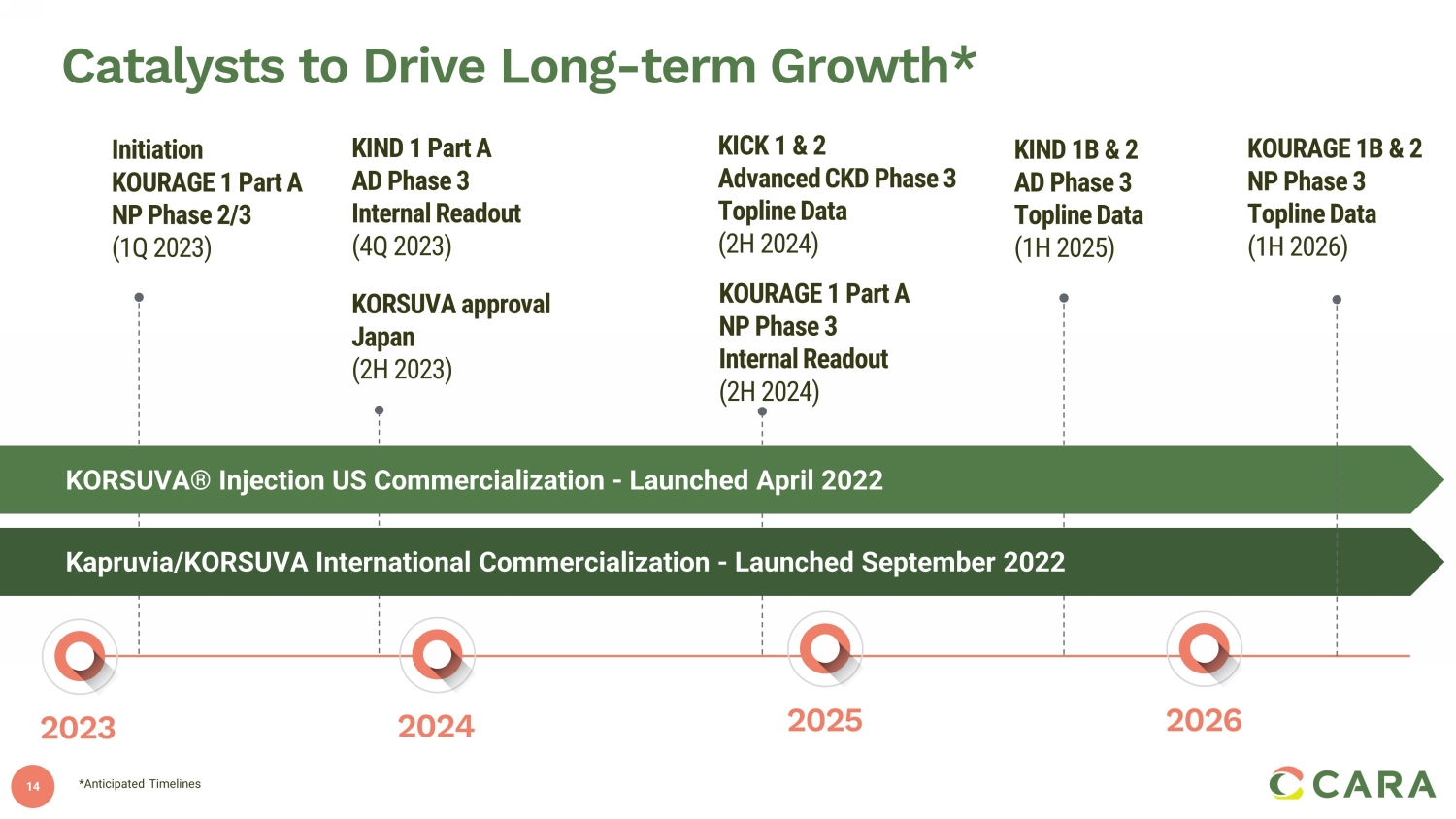 Catalysts to Drive Long-term Growth*

Initiation
KOURAGE 1 Part A
NP Phase 2/3
(1Q 2023)

KIND 1 Part A
AD Phase 3
Internal Readout
(4Q 2023)

KORSUVA approval
Japan
(2H 2023)

KICK 1 & 2
Advanced CKD Phase 3
Topline Data
(2H 2024)

KOURAGE 1 Part A
NP Phase 3
Internal Readout
(2H 2024)

KIND 1B & 2
AD Phase 3
Topline Data
(1H 2025)

KOURAGE 1B & 2
NP Phase 3
Topline Data
(1H 2026)

KORSUVA® Injection US Commercialization - Launched April 2022

Kapruvia/KORSUVA International Commercialization - Launched September 2022

2023

2024

2025

2026

14

*Anticipated Timelines

CARA